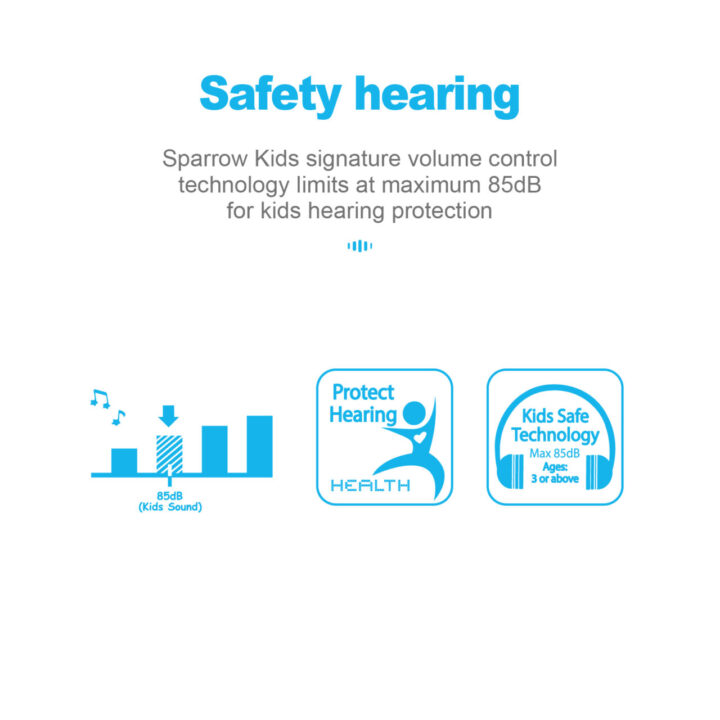 Safety hearing

Sparrow Kids signature volume control technology limits at maximum 85dB for kids hearing protection

85dB
(Kids Sound)

Protect Hearing

HEALTH

Kids Safe Technology
Max 85dB
Ages:
3 or above